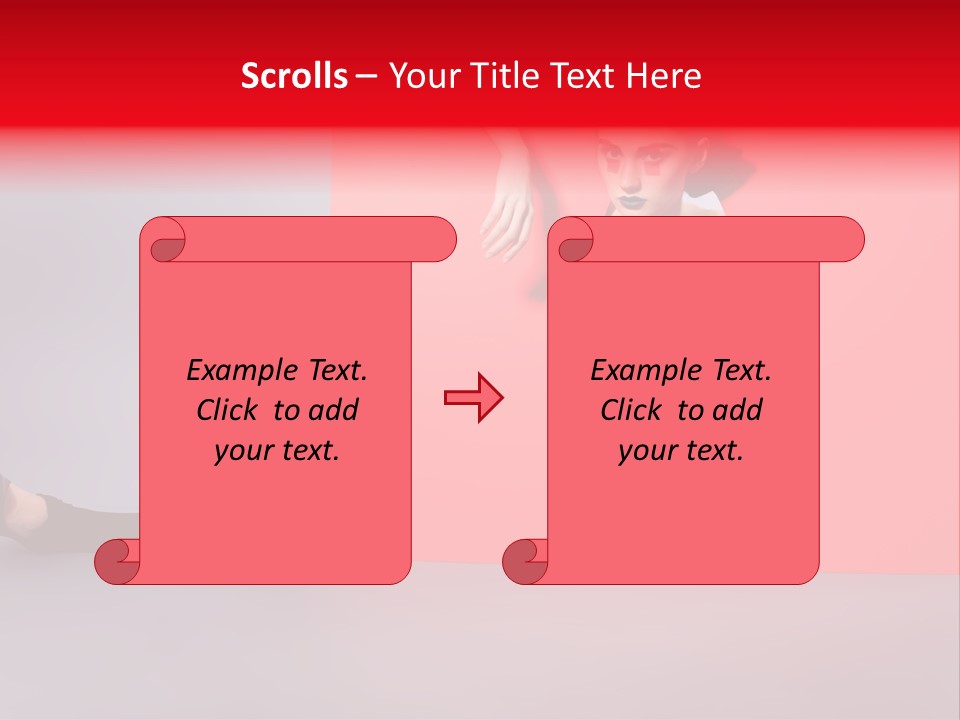 Scrolls – Your Title Text Here

Example Text. Click to add your text.

Example Text. Click to add your text.